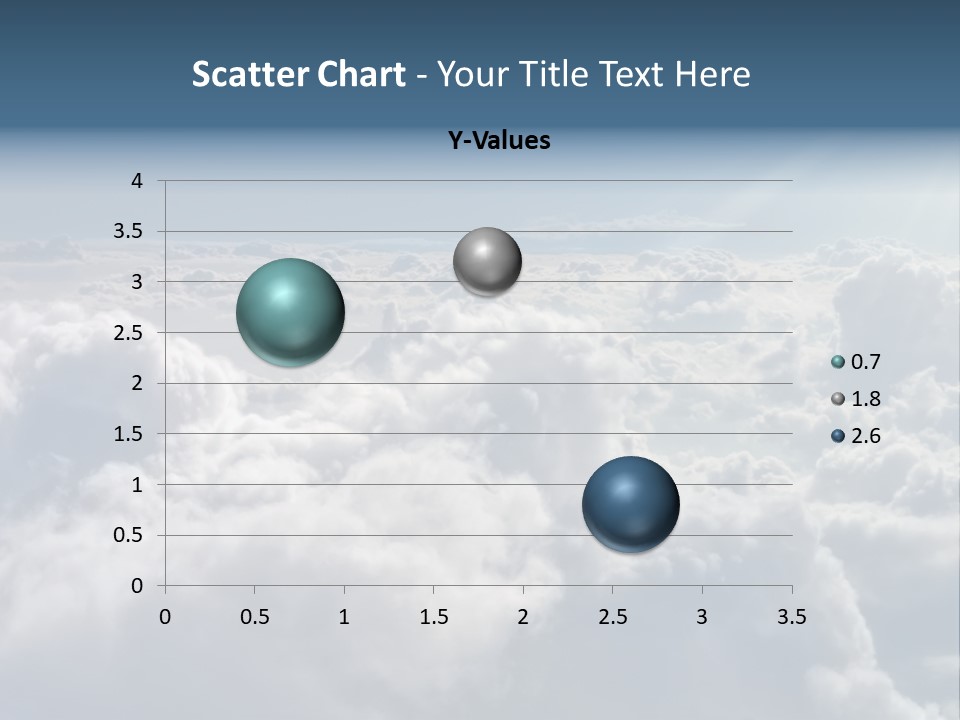 Scatter Chart - Your Title Text Here

Y-Values

4
3.5
3
2.5
2
1.5
1
0.5
0

0 0.5 1 1.5 2 2.5 3 3.5

0.7
1.8
2.6